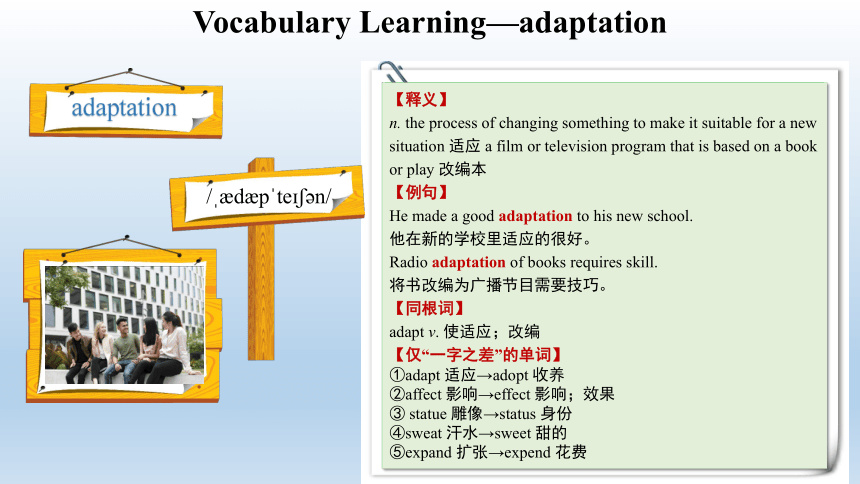 Vocabulary Learning—adaptation

adaptation

/ˌædæpˈteɪʃən/

【释义】
n. the process of changing something to make it suitable for a new situation 适应 a film or television program that is based on a book or play 改编本

【例句】
He made a good adaptation to his new school.
他在新的学校里适应的很好。
Radio adaptation of books requires skill.
将书改编为广播节目需要技巧。

【同根词】
adapt v. 使适应；改编

【仅“一字之差”的单词】
①adapt 适应→adopt 收养
②affect 影响→effect 影响；效果
③ statue 雕像→status 身份
④sweat 汗水→sweet 甜的
⑤expand 扩张→expend 花费